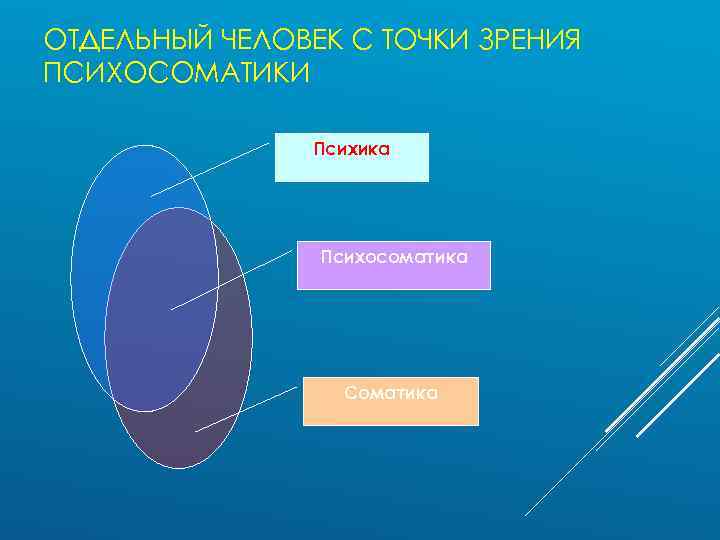 ОТДЕЛЬНЫЙ ЧЕЛОВЕК С ТОЧКИ ЗРЕНИЯ ПСИХОСОМАТИКИ

Психика

Психосоматика

Соматика